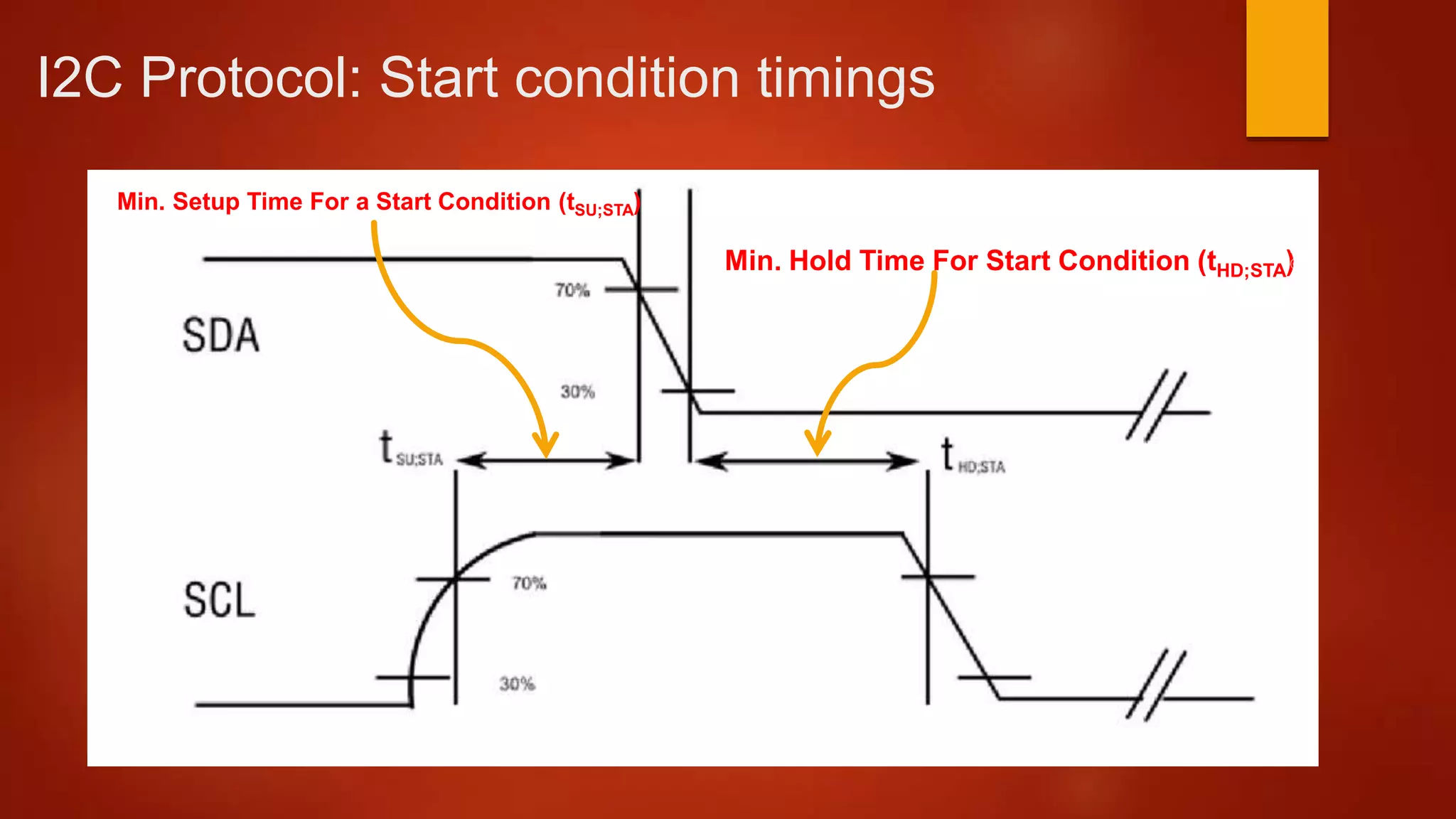 I2C Protocol: Start condition timings

Min. Setup Time For a Start Condition ($t_{SU;STA}$)

Min. Hold Time For Start Condition ($t_{HD;STA}$)

SDA

70%

30%

$t_{SU;STA}$

$t_{HD;STA}$

SCL

70%

30%